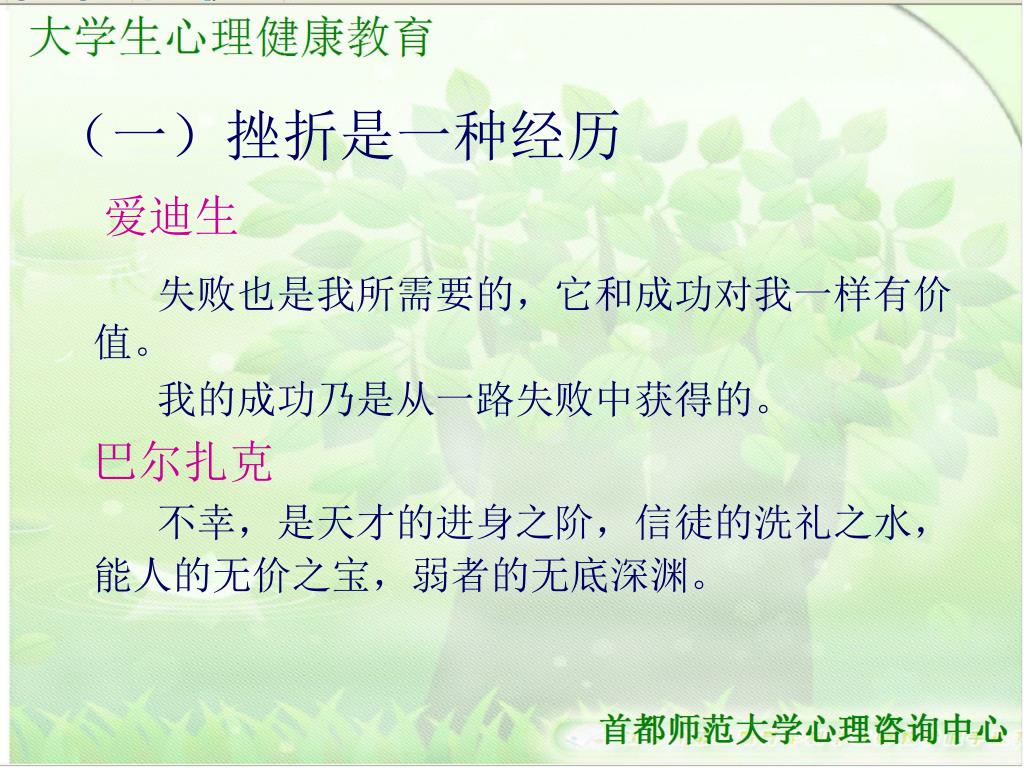 大学生心理健康教育

（一）挫折是一种经历

爱迪生

失败也是我所需要的，它和成功对我一样有价值。

我的成功乃是从一路失败中获得的。

巴尔扎克

不幸，是天才的进身之阶，信徒的洗礼之水，能人的无价之宝，弱者的无底深渊。

首都师范大学心理咨询中心